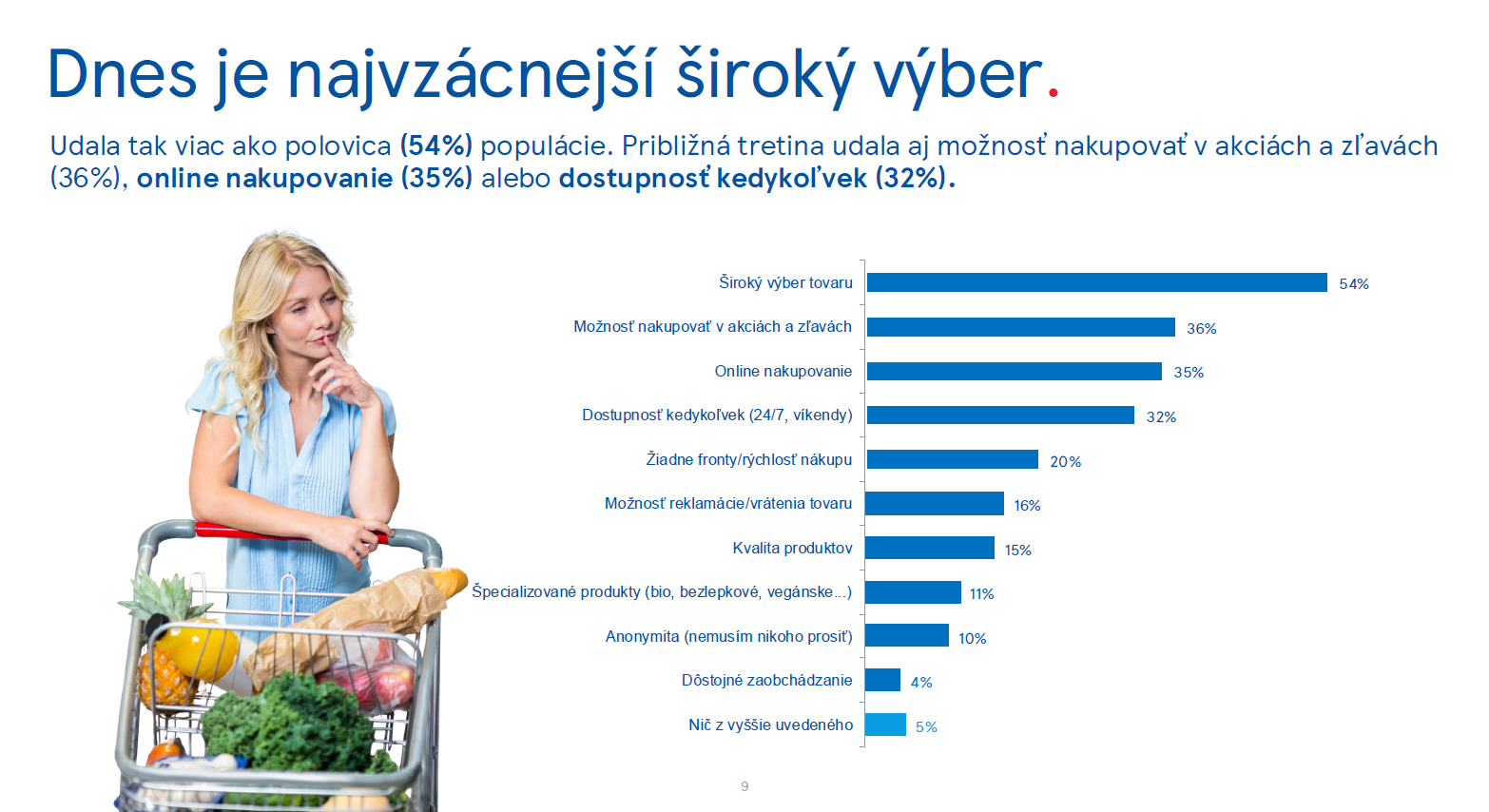 Dnes je najvzácnejší široký výber.

Udala tak viac ako polovica (54%) populácie. Približná tretina udala aj možnosť nakupovať v akciách a zľavách (36%), online nakupovanie (35%) alebo dostupnosť kedykoľvek (32%).

Široký výber tovaru 54%
Možnosť nakupovať v akciách a zľavách 36%
Online nakupovanie 35%
Dostupnosť kedykoľvek (24/7, víkendy) 32%
Žiadne fronty/rýchlosť nákupu 20%
Možnosť reklamácie/vrátenia tovaru 16%
Kvalita produktov 15%
Špecializované produkty (bio, bezlepkové, vegánske...) 11%
Anonymita (nemusím nikoho prosiť) 10%
Dôstojné zaobchádzanie 4%
Nič z vyššie uvedeného 5%

9